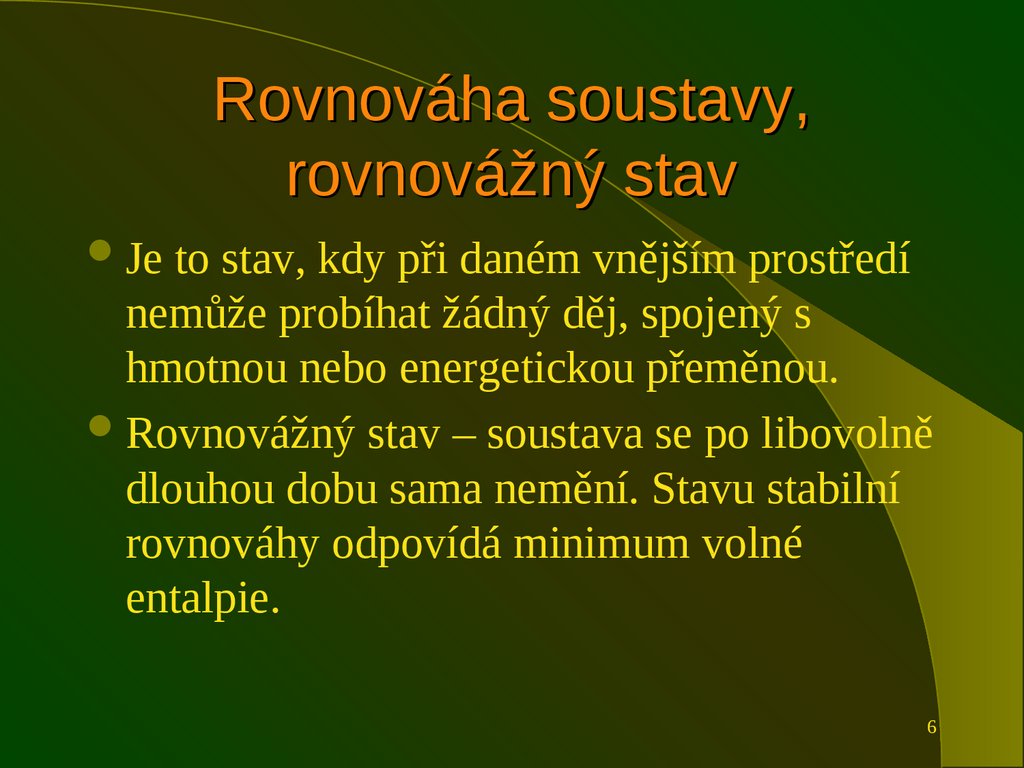 Rovnováha soustavy, rovnovážný stav

Je to stav, kdy při daném vnějším prostředí nemůže probíhat žádný děj, spojený s hmotnou nebo energetickou přeměnou.

Rovnovážný stav – soustava se po libovolně dlouhou dobu sama nemění. Stavu stabilní rovnováhy odpovídá minimum volné entalpie.

6